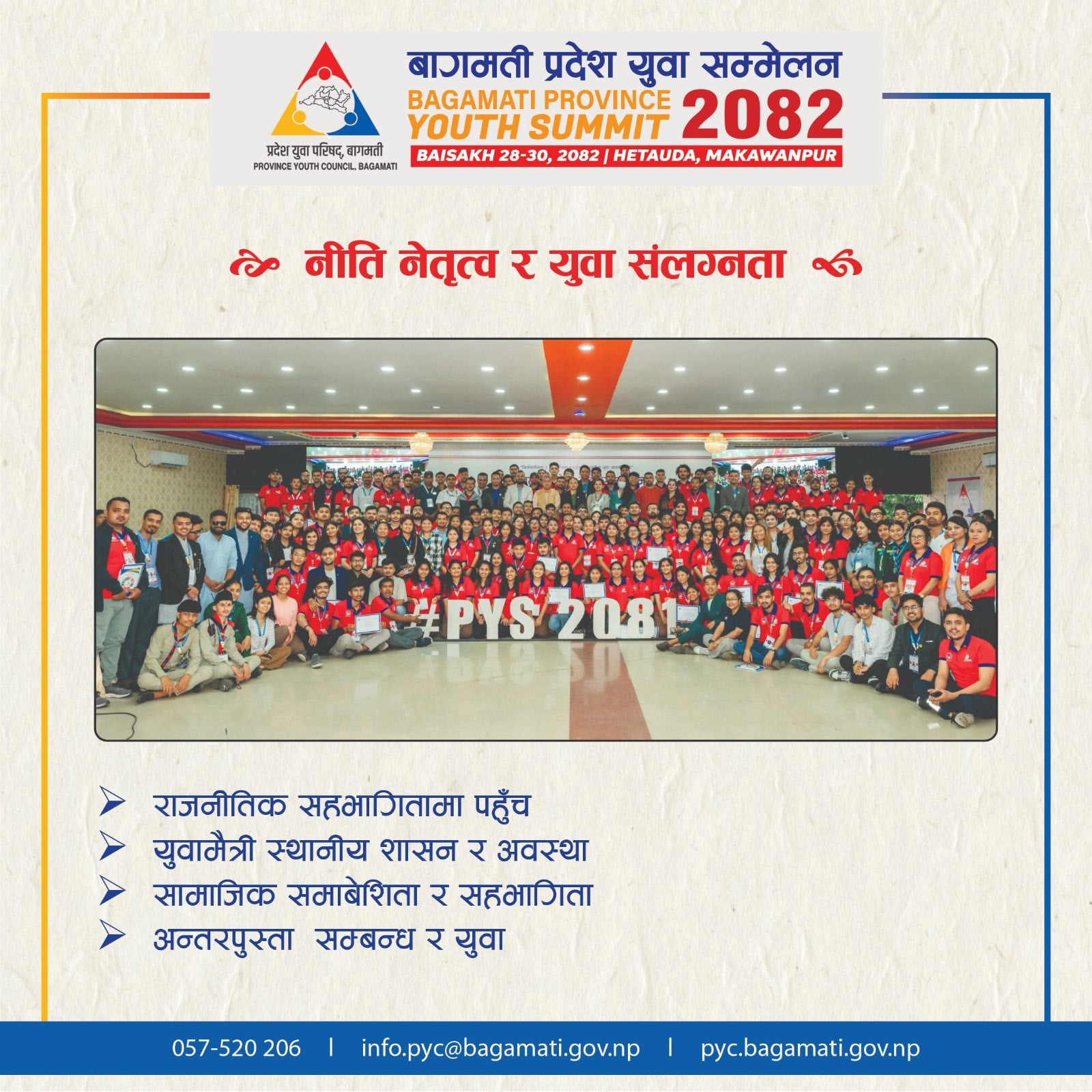 प्रदेश युवा परिषद्, बागमती
PROVINCE YOUTH COUNCIL, BAGAMATI

बागमती प्रदेश युवा सम्मेलन
BAGAMATI PROVINCE YOUTH SUMMIT 2082
BAISAKH 28-30, 2082 | HETAUDA, MAKAWANPUR

नीति नेतृत्व र युवा संलग्नता

#PYS 2081

➢ राजनीतिक सहभागितामा पहुँच
➢ युवामैत्री स्थानीय शासन र अवस्था
➢ सामाजिक समाबेशिता र सहभागिता
➢ अन्तरपुस्ता सम्बन्ध र युवा

057-520 206 | info.pyc@bagamati.gov.np | pyc.bagamati.gov.np